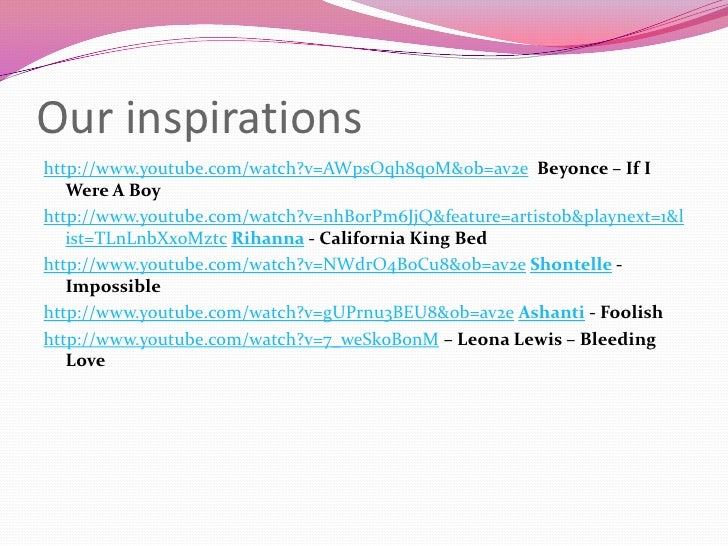 Our inspirations

http://www.youtube.com/watch?v=AWpsOqh8q0M&ob=av2e Beyonce – If I Were A Boy

http://www.youtube.com/watch?v=nhBorPm6JjQ&feature=artistob&playnext=1&list=TLnLnbXx0Mztc Rihanna - California King Bed

http://www.youtube.com/watch?v=NWdrO4BoCu8&ob=av2e Shontelle - Impossible

http://www.youtube.com/watch?v=gUPrnu3BEU8&ob=av2e Ashanti - Foolish

http://www.youtube.com/watch?v=7_weSk0BonM – Leona Lewis – Bleeding Love